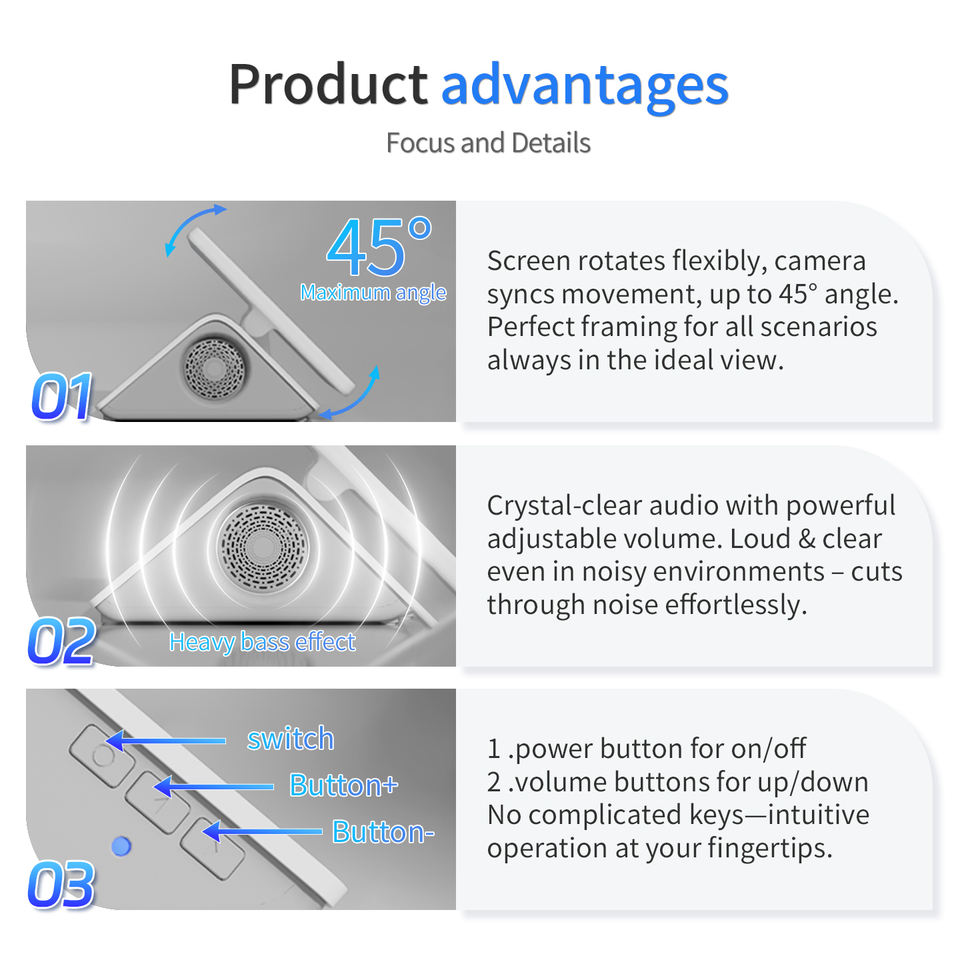 Product advantages

Focus and Details

45°
Maximum angle

01

Screen rotates flexibly, camera syncs movement, up to 45° angle. Perfect framing for all scenarios always in the ideal view.

02

Heavy bass effect

Crystal-clear audio with powerful adjustable volume. Loud & clear even in noisy environments – cuts through noise effortlessly.

switch
Button+
Button-

03

1 .power button for on/off
2 .volume buttons for up/down
No complicated keys—intuitive operation at your fingertips.